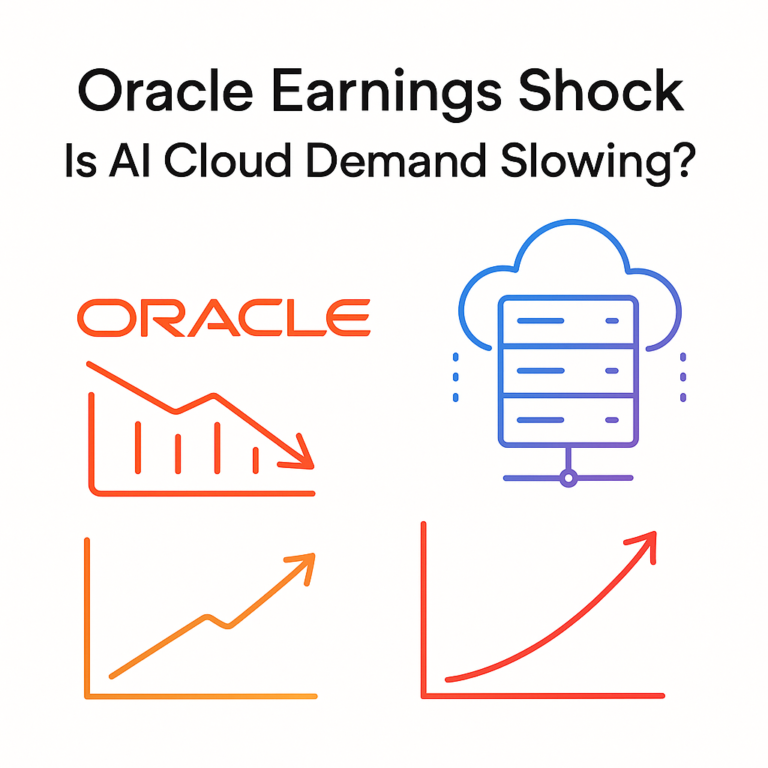 Oracle Earnings Shock
Is AI Cloud Demand Slowing?

ORACLE